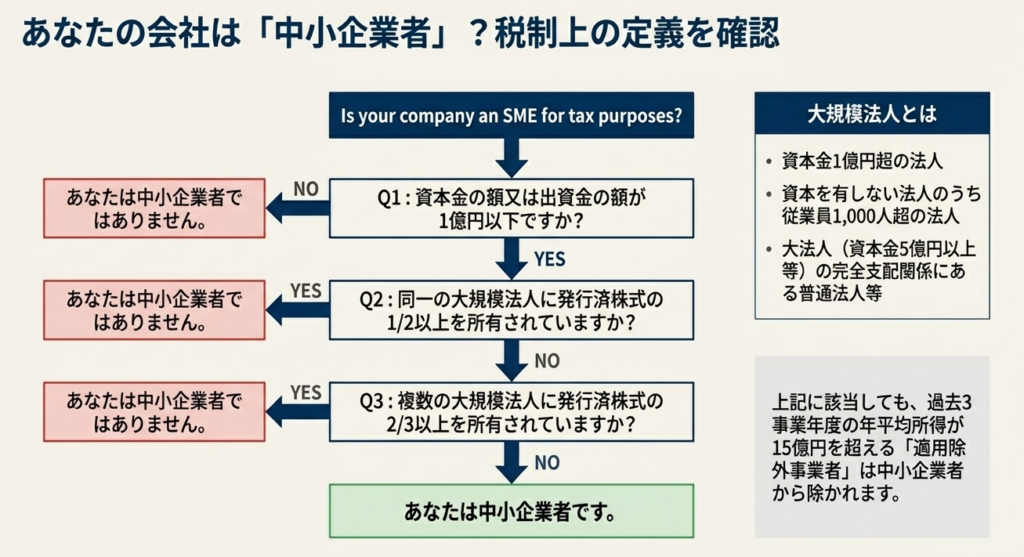 あなたの会社は「中小企業者」？税制上の定義を確認

Is your company an SME for tax purposes?

Q1：資本金の額又は出資金の額が1億円以下ですか？

NO

あなたは中小企業者ではありません。

YES

Q2：同一の大規模法人に発行済株式の1/2以上を所有されていますか？

YES

あなたは中小企業者ではありません。

NO

Q3：複数の大規模法人に発行済株式の2/3以上を所有されていますか？

YES

あなたは中小企業者ではありません。

NO

あなたは中小企業者です。

大規模法人とは

• 資本金1億円超の法人
• 資本を有しない法人のうち従業員1,000人超の法人
• 大法人（資本金5億円以上等）の完全支配関係にある普通法人等

上記に該当しても、過去3事業年度の年平均所得が15億円を超える「適用除外事業者」は中小企業者から除かれます。